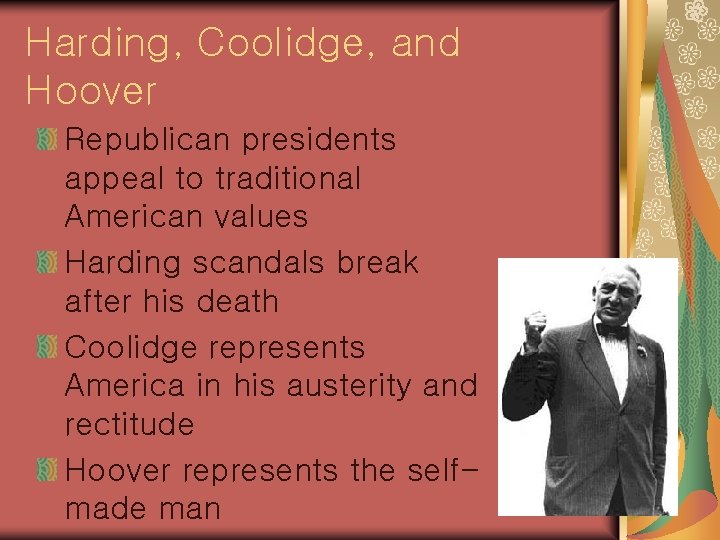 Harding, Coolidge, and Hoover

Republican presidents appeal to traditional American values

Harding scandals break after his death

Coolidge represents America in his austerity and rectitude

Hoover represents the self-made man